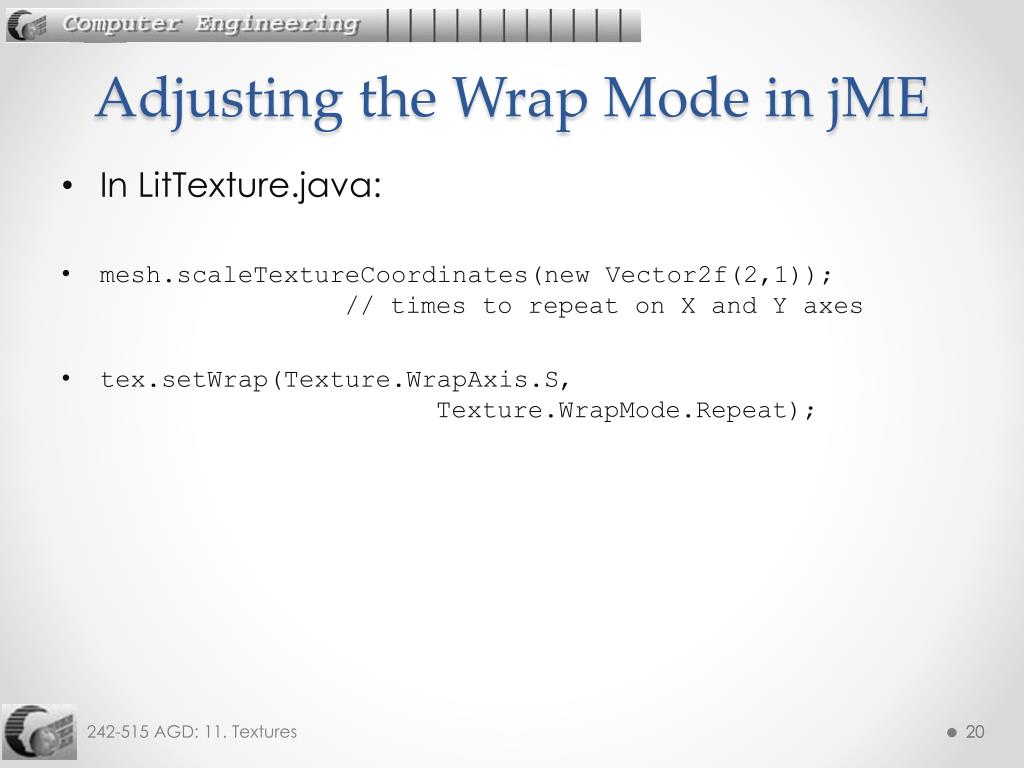 Computer Engineering

Adjusting the Wrap Mode in jME

• In LitTexture.java:

• mesh.scaleTextureCoordinates(new Vector2f(2,1));
// times to repeat on X and Y axes

• tex.setWrap(Texture.WrapAxis.S,
Texture.WrapMode.Repeat);

242-515 AGD: 11. Textures

20